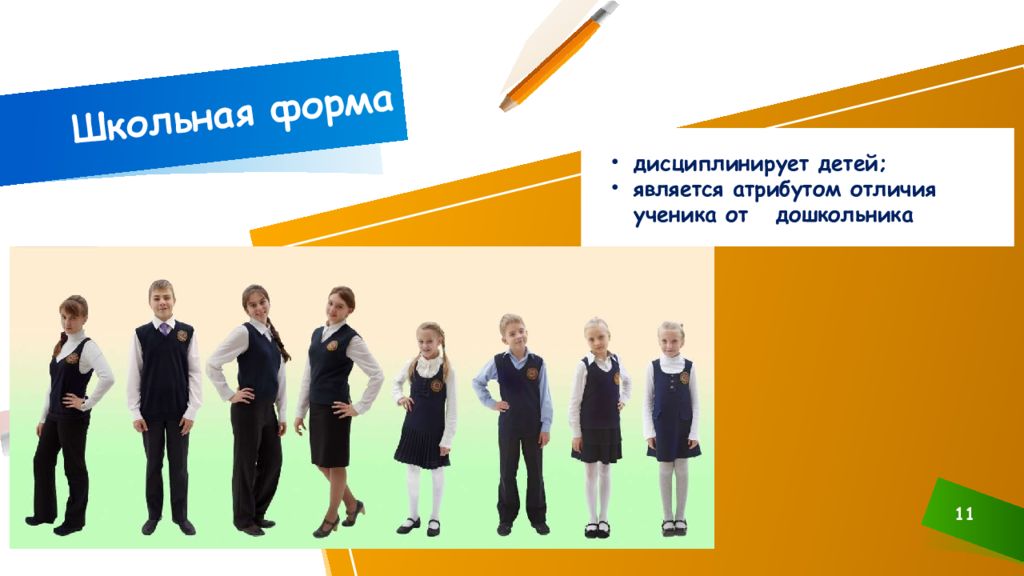 Школьная форма

• дисциплинирует детей;
• является атрибутом отличия ученика от дошкольника

11